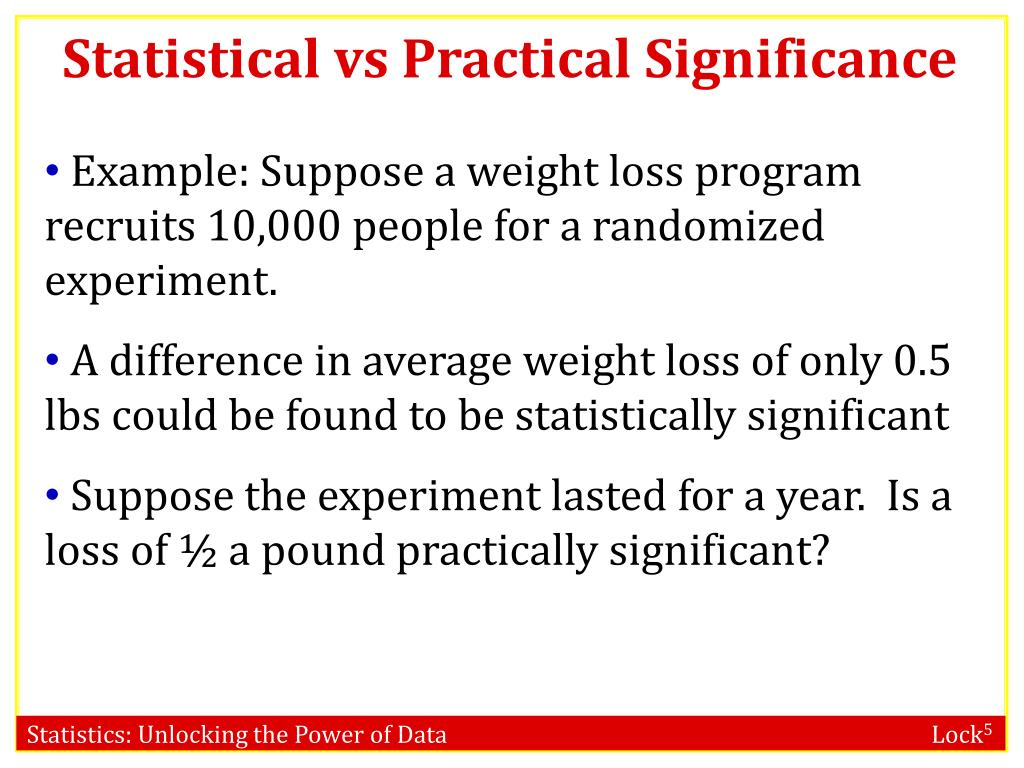 Statistical vs Practical Significance

• Example: Suppose a weight loss program recruits 10,000 people for a randomized experiment.

• A difference in average weight loss of only 0.5 lbs could be found to be statistically significant

• Suppose the experiment lasted for a year. Is a loss of ½ a pound practically significant?

Statistics: Unlocking the Power of Data

Lock$^5$